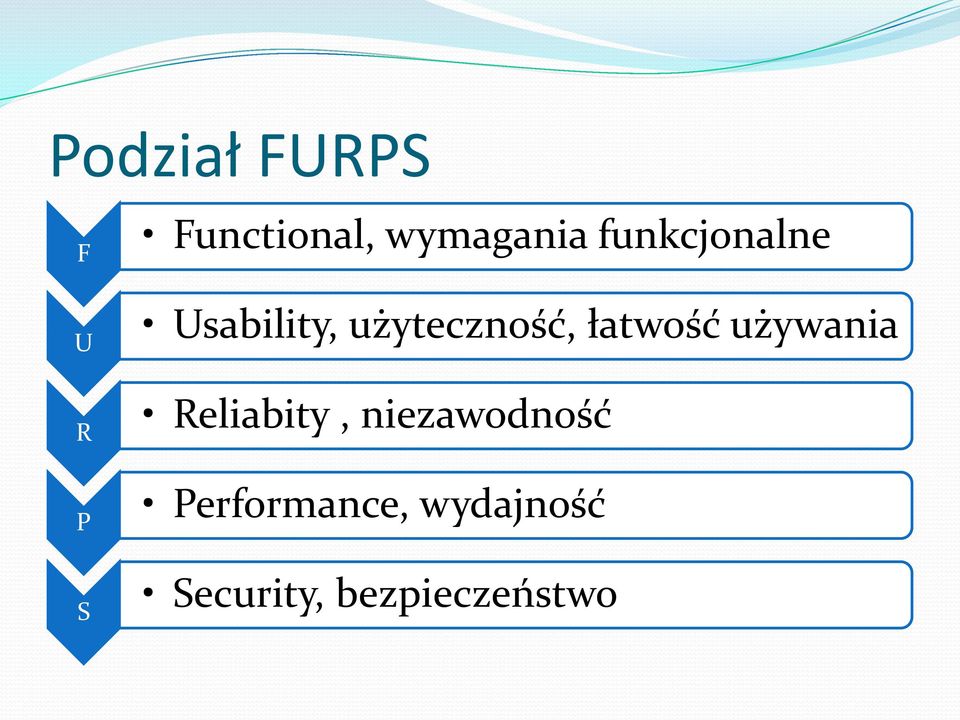 Podział FURPS

F
• Functional, wymagania funkcjonalne

U
• Usability, użyteczność, łatwość używania

R
• Reliabity , niezawodność

P
• Performance, wydajność

S
• Security, bezpieczeństwo